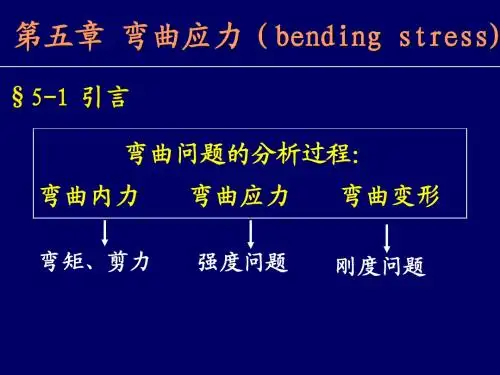 第五章 弯曲应力（bending stress）

§5-1 引言

弯曲问题的分析过程:

弯曲内力 弯曲应力 弯曲变形

弯矩、剪力 强度问题 刚度问题